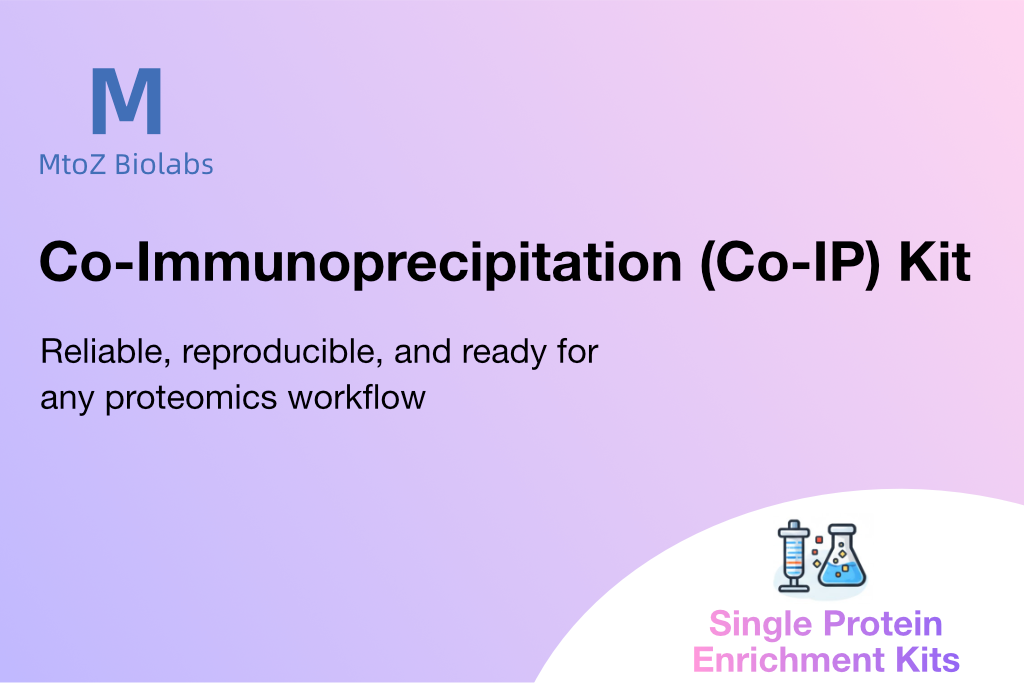 M
MtoZ Biolabs

Co-Immunoprecipitation (Co-IP) Kit

Reliable, reproducible, and ready for any proteomics workflow

Single Protein Enrichment Kits